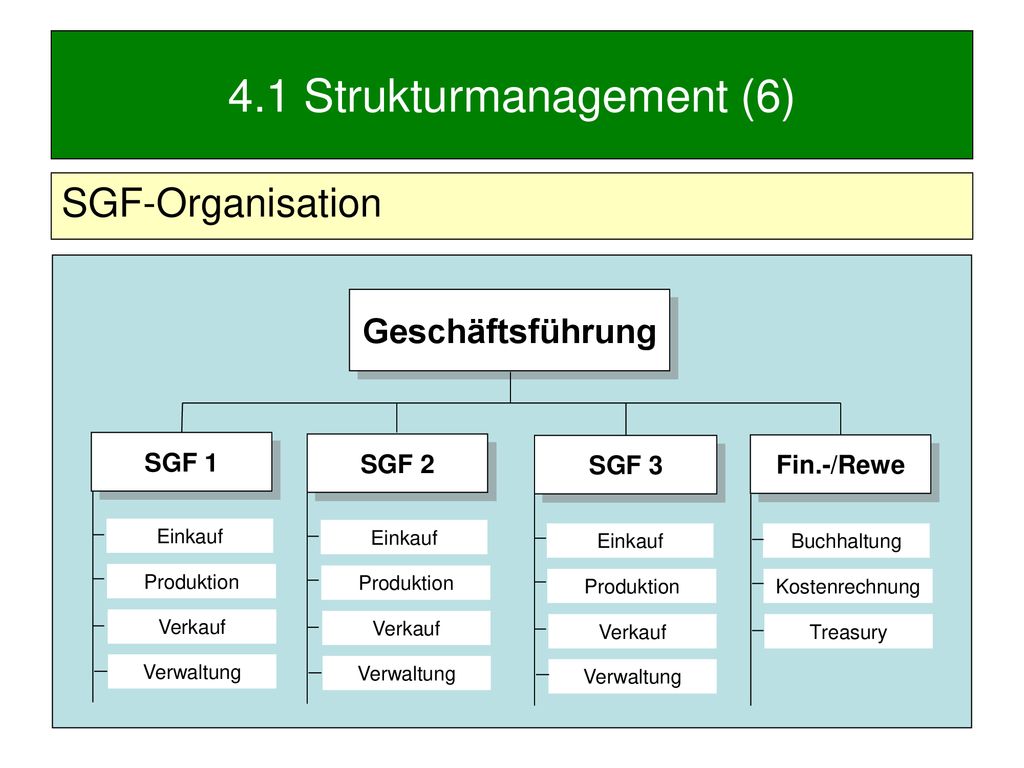 4.1 Strukturmanagement (6)

SGF-Organisation

Geschäftsführung

SGF 1
Einkauf
Produktion
Verkauf
Verwaltung

SGF 2
Einkauf
Produktion
Verkauf
Verwaltung

SGF 3
Einkauf
Produktion
Verkauf
Verwaltung

Fin.-/Rewe
Buchhaltung
Kostenrechnung
Treasury